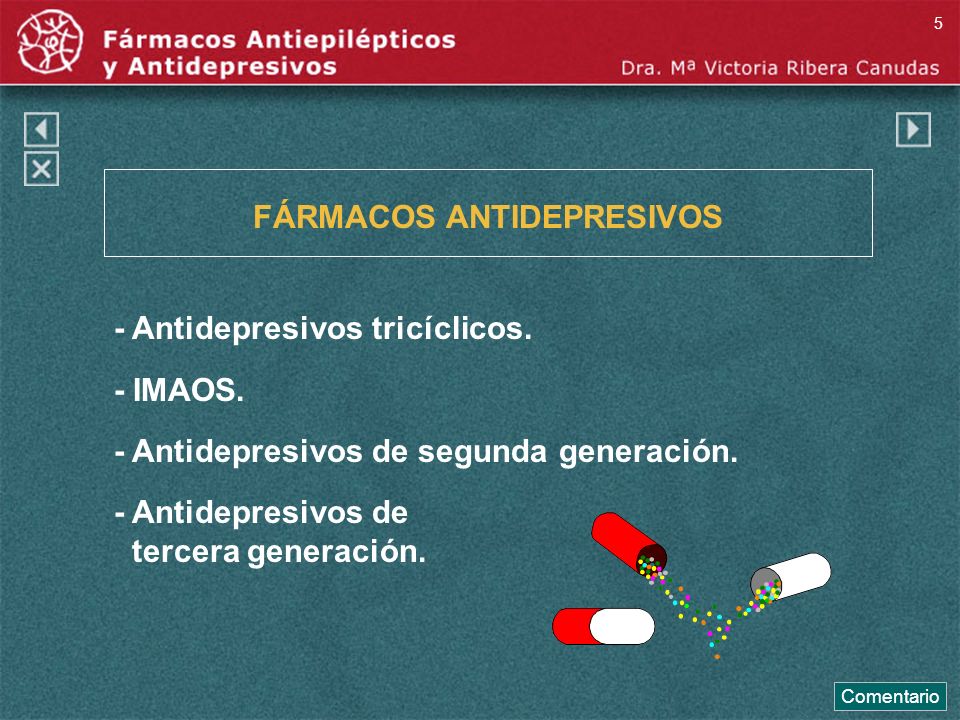 Fármacos Antiepilépticos y Antidepresivos

5

Dra. Mª Victoria Ribera Canudas

FÁRMACOS ANTIDEPRESIVOS

- Antidepresivos tricíclicos.

- IMAOS.

- Antidepresivos de segunda generación.

- Antidepresivos de tercera generación.

Comentario